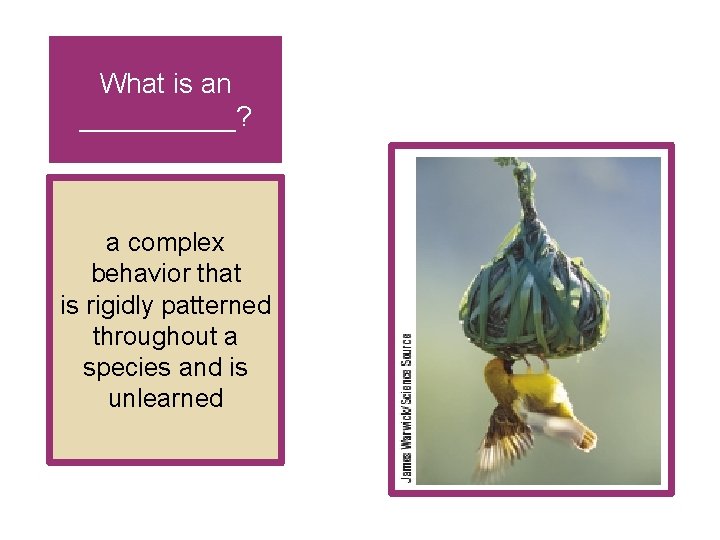 What is an __________?

a complex behavior that is rigidly patterned throughout a species and is unlearned

James Warwick/Science Source